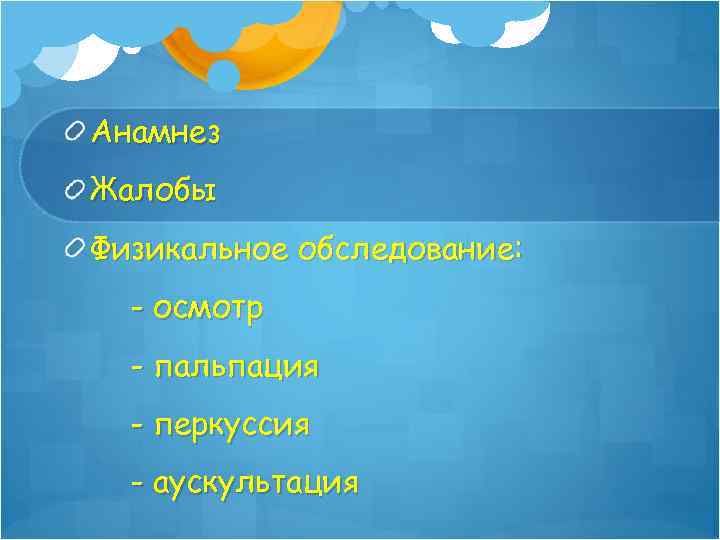 Анамнез

Жалобы

Физикальное обследование:

- осмотр

- пальпация

- перкуссия

- аускультация